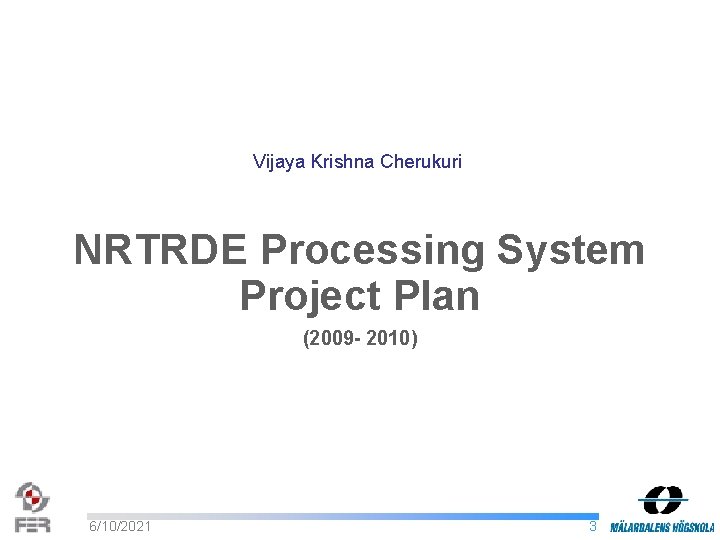 Vijaya Krishna Cherukuri

NRTRDE Processing System Project Plan

(2009- 2010)

FER

6/10/2021

3

MÄLARDALENS HÖGSKOLA